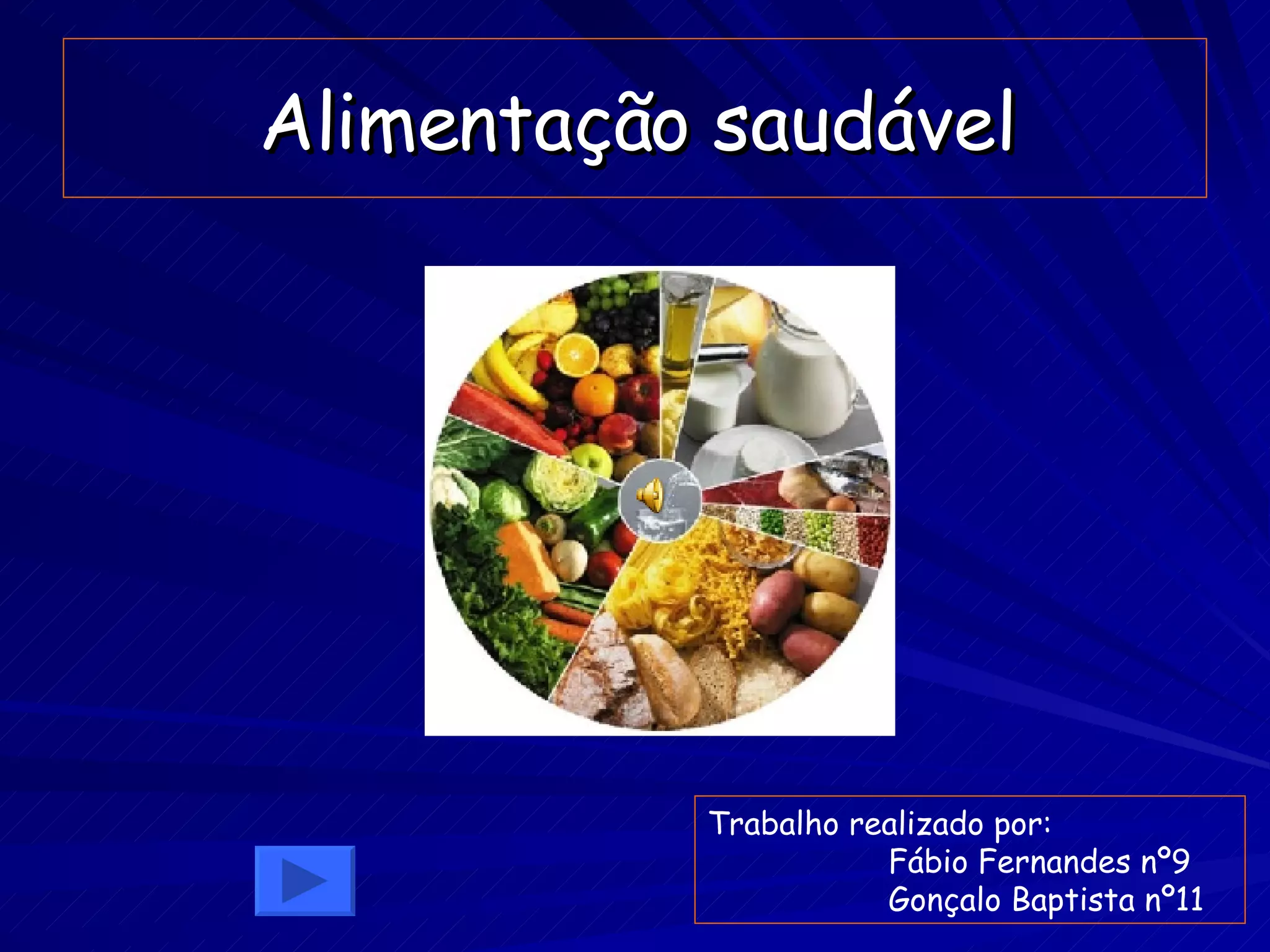 Alimentação saudável

Trabalho realizado por:
Fábio Fernandes nº9
Gonçalo Baptista nº11